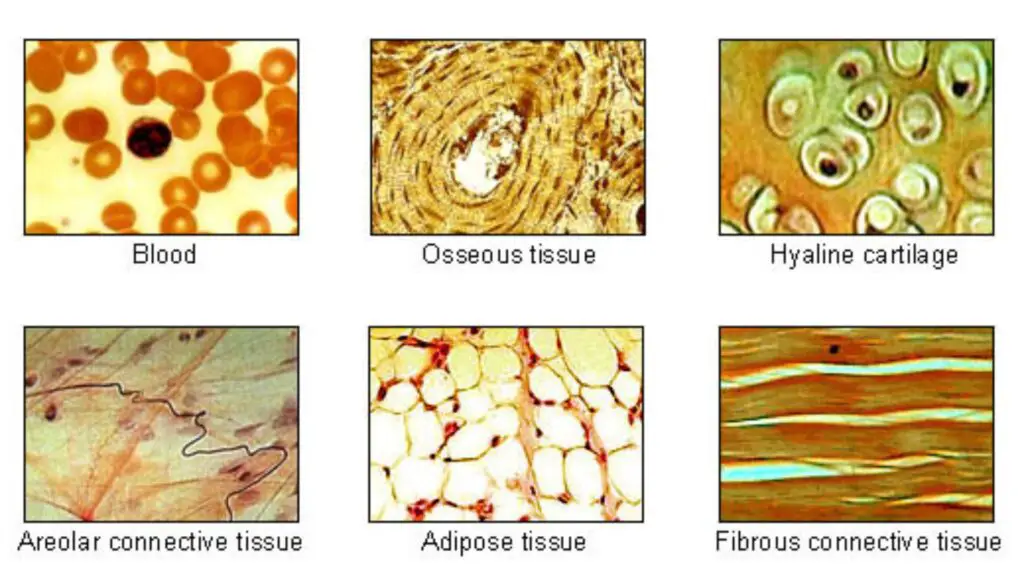 Blood

Osseous tissue

Hyaline cartilage

Areolar connective tissue

Adipose tissue

Fibrous connective tissue